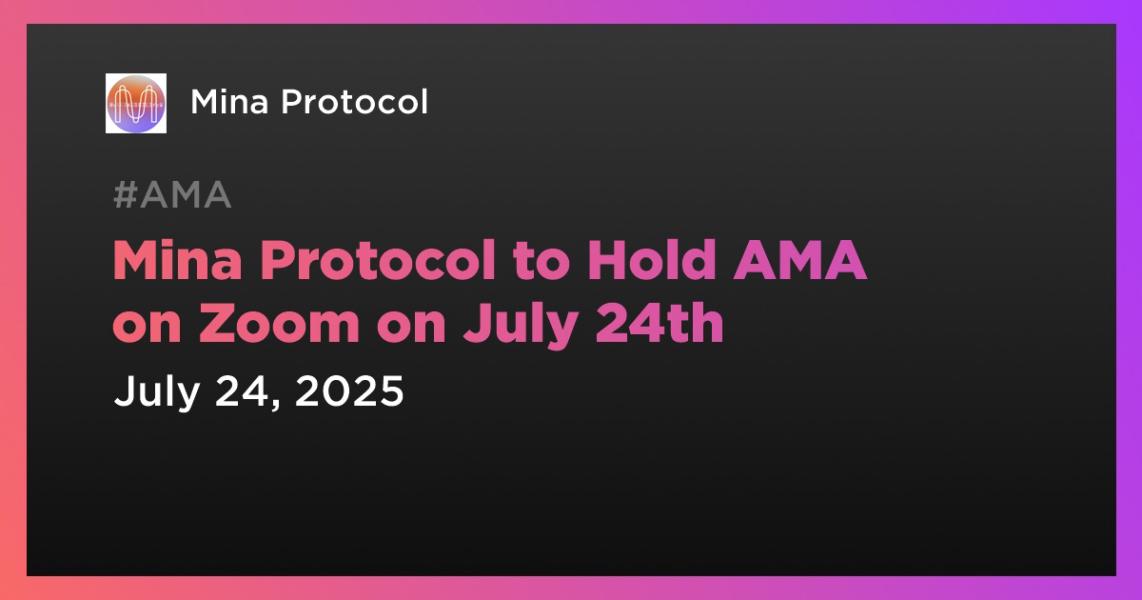 Mina Protocol

#AMA

Mina Protocol to Hold AMA on Zoom on July 24th

July 24, 2025